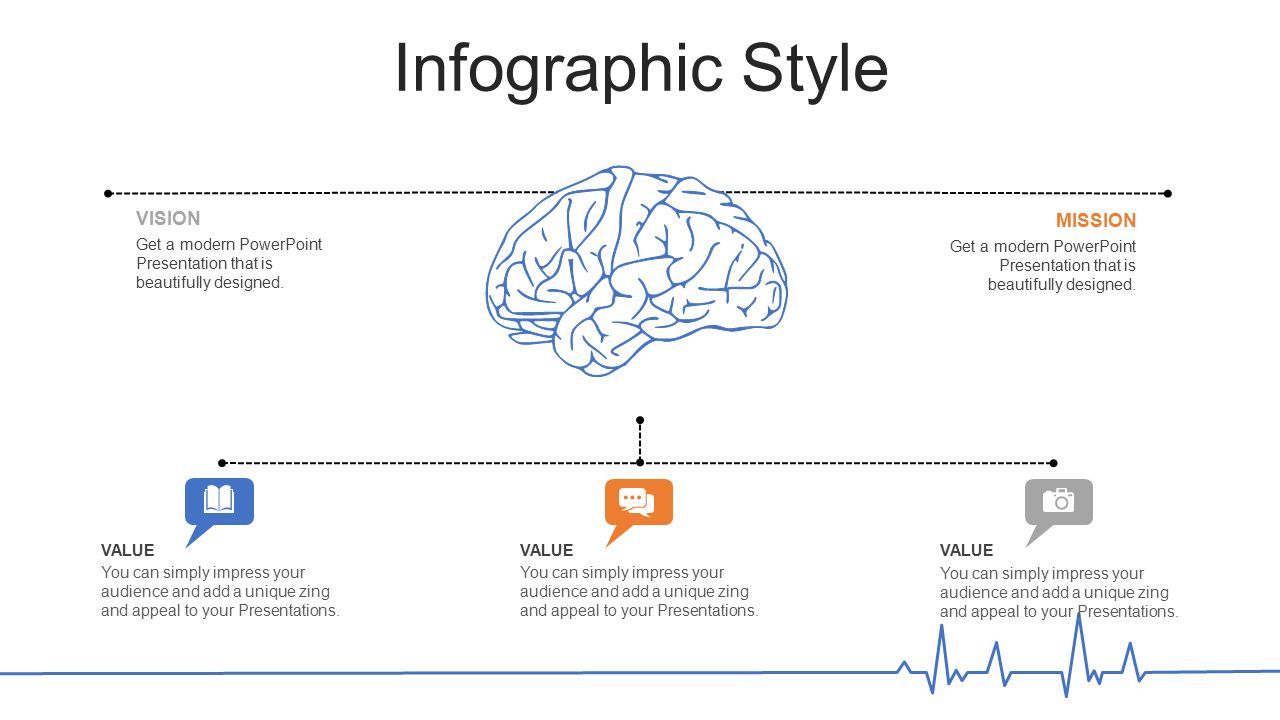 Infographic Style

VISION
Get a modern PowerPoint Presentation that is beautifully designed.

MISSION
Get a modern PowerPoint Presentation that is beautifully designed.

VALUE
You can simply impress your audience and add a unique zing and appeal to your Presentations.

VALUE
You can simply impress your audience and add a unique zing and appeal to your Presentations.

VALUE
You can simply impress your audience and add a unique zing and appeal to your Presentations.